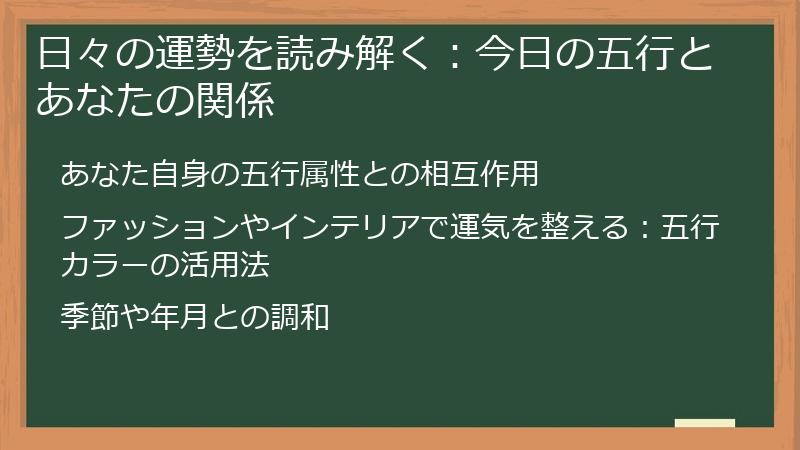 日々の運勢を読み解く：今日の五行とあなたの関係

あなた自身の五行属性との相互作用

ファッションやインテリアで運気を整える：五行カラーの活用法

季節や年月との調和